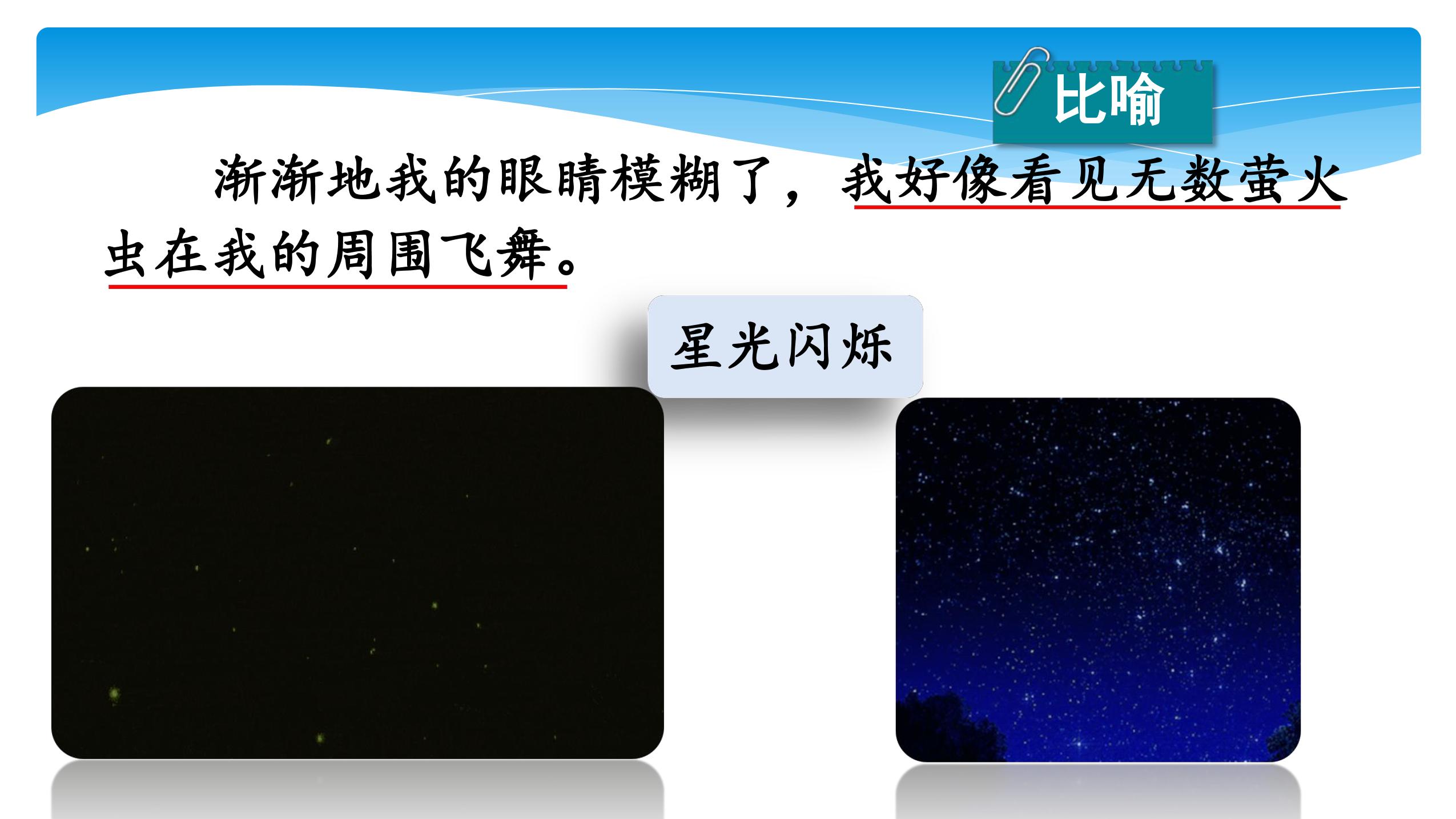 比喻

渐渐地我的眼睛模糊了，我好像看见无数萤火虫在我的周围飞舞。

星光闪烁